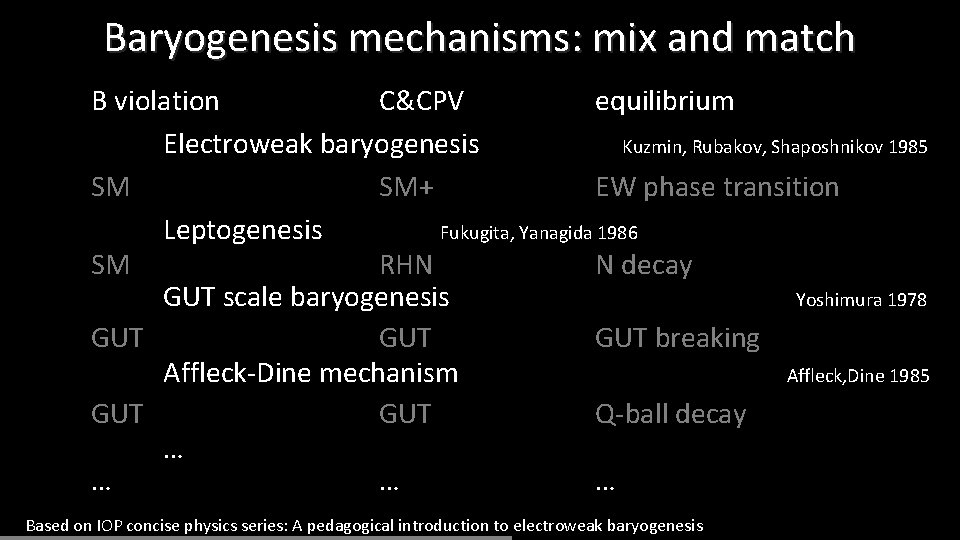 Baryogenesis mechanisms: mix and match

B violation C&CPV equilibrium

Electroweak baryogenesis Kuzmin, Rubakov, Shaposhnikov 1985

SM SM+ EW phase transition

Leptogenesis Fukugita, Yanagida 1986

SM RHN N decay

GUT scale baryogenesis Yoshimura 1978

GUT GUT GUT breaking

Affleck-Dine mechanism Affleck,Dine 1985

GUT GUT Q-ball decay

…

… … …

Based on IOP concise physics series: A pedagogical introduction to electroweak baryogenesis